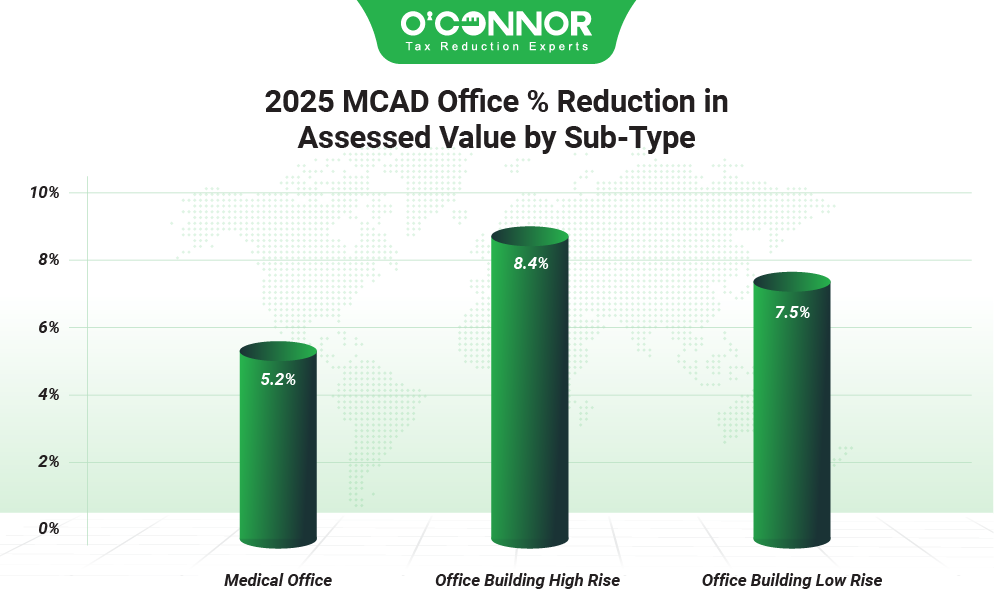 O'CONNOR
Tax Reduction Experts

2025 MCAD Office % Reduction in Assessed Value by Sub-Type

10%
8%
6%
4%
2%
0%

5.2%
8.4%
7.5%

Medical Office
Office Building High Rise
Office Building Low Rise